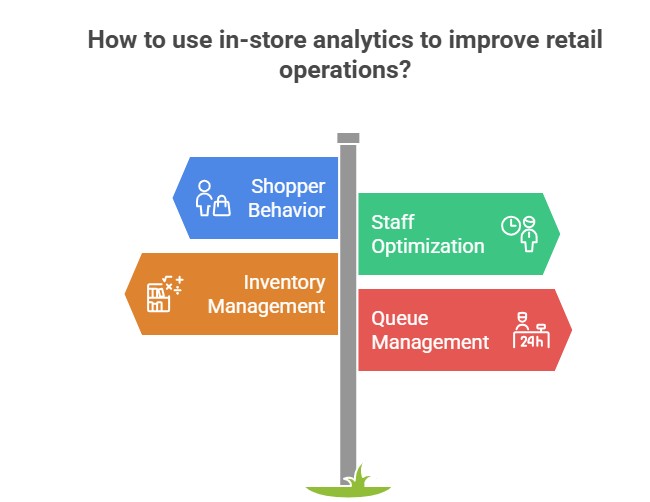 How to use in-store analytics to improve retail operations?

Shopper Behavior

Staff Optimization

Inventory Management

Queue Management

24h